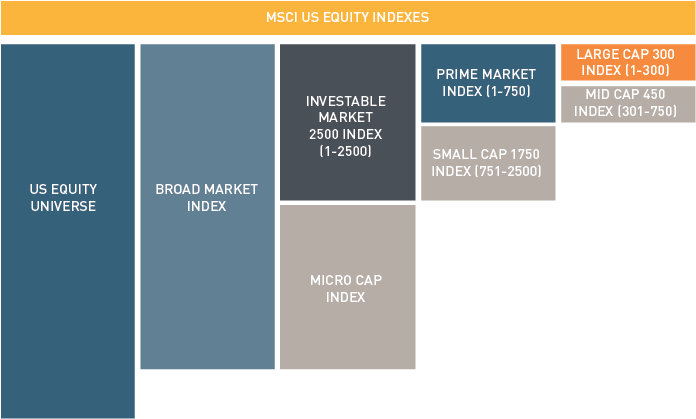 MSCI US EQUITY INDEXES

US EQUITY UNIVERSE

BROAD MARKET INDEX

INVESTABLE MARKET 2500 INDEX (1-2500)

MICRO CAP INDEX

PRIME MARKET INDEX (1-750)

SMALL CAP 1750 INDEX (751-2500)

LARGE CAP 300 INDEX (1-300)

MID CAP 450 INDEX (301-750)